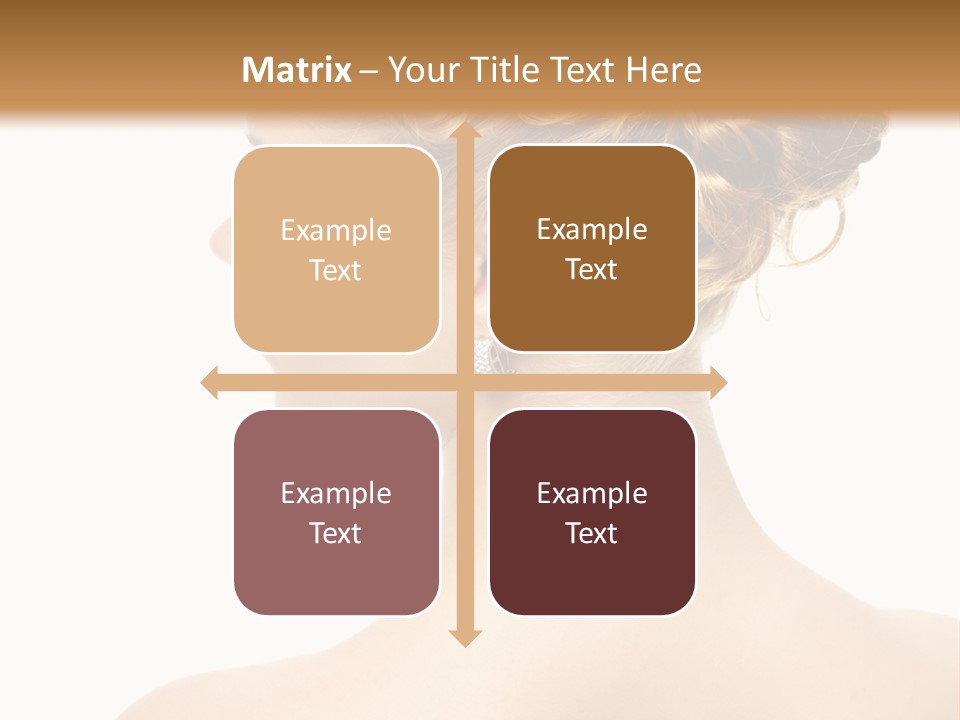 Matrix – Your Title Text Here

Example Text

Example Text

Example Text

Example Text